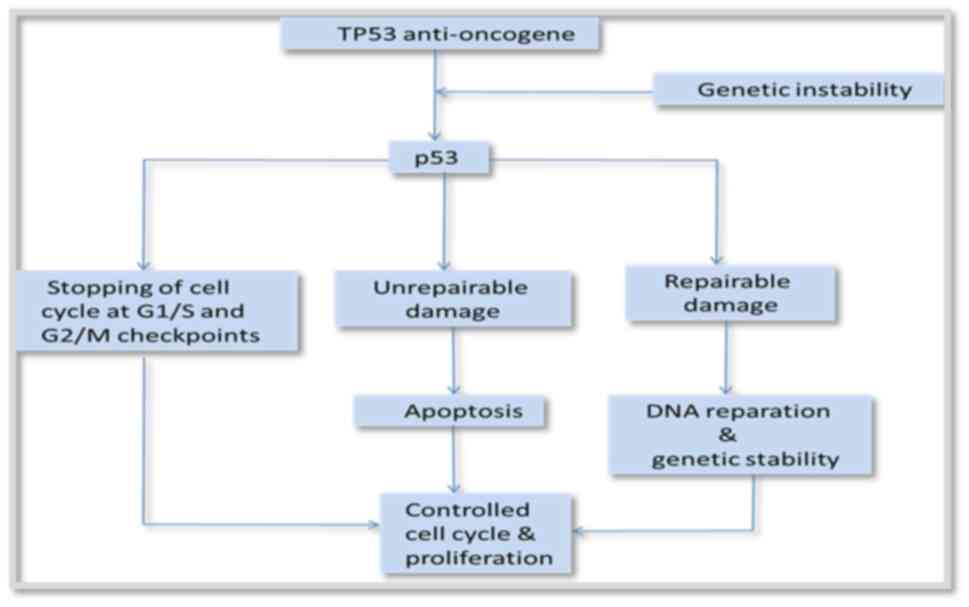 TP53 anti-oncogene

Genetic instability

p53

Stopping of cell cycle at G1/S and G2/M checkpoints

Unrepairable damage

Repairable damage

Apoptosis

DNA reparation & genetic stability

Controlled cell cycle & proliferation